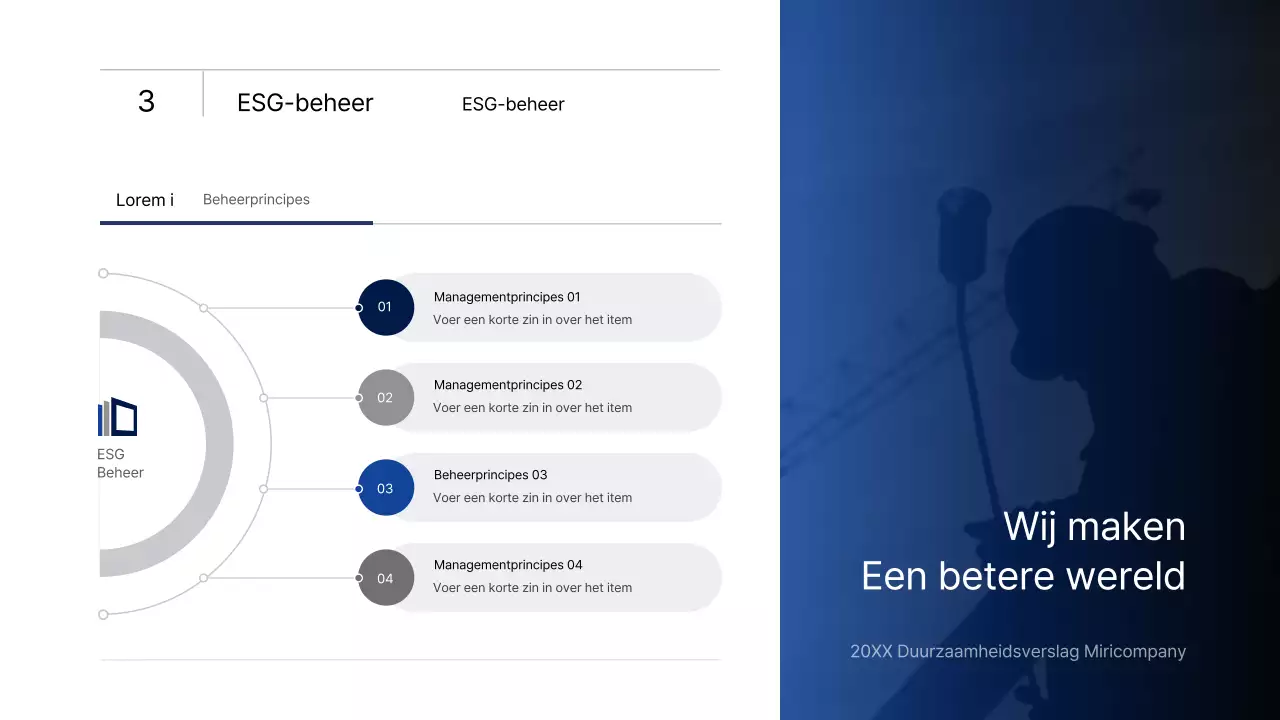 3 ESG-beheer ESG-beheer

Lorem i Beheerprincipes

ESG
Beheer

01
Managementprincipes 01
Voer een korte zin in over het item

02
Managementprincipes 02
Voer een korte zin in over het item

03
Beheerprincipes 03
Voer een korte zin in over het item

04
Managementprincipes 04
Voer een korte zin in over het item

Wij maken
Een betere wereld

20XX Duurzaamheidsverslag Miricompany